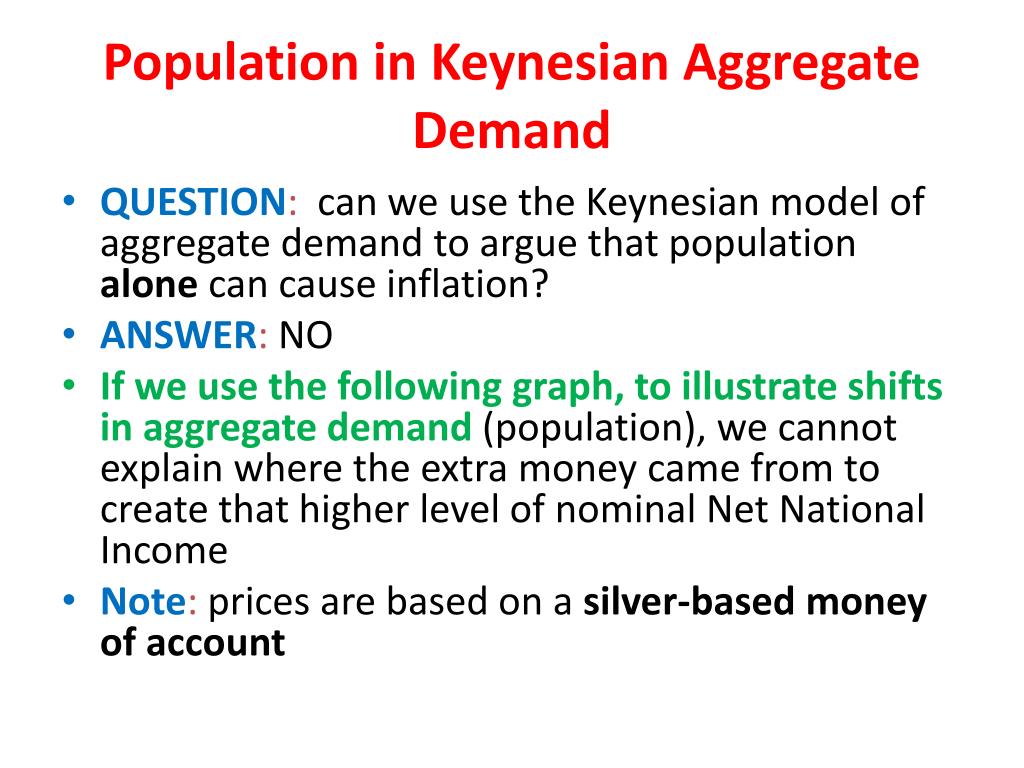 Population in Keynesian Aggregate Demand

• QUESTION: can we use the Keynesian model of aggregate demand to argue that population alone can cause inflation?
• ANSWER: NO
• If we use the following graph, to illustrate shifts in aggregate demand (population), we cannot explain where the extra money came from to create that higher level of nominal Net National Income
• Note: prices are based on a silver-based money of account